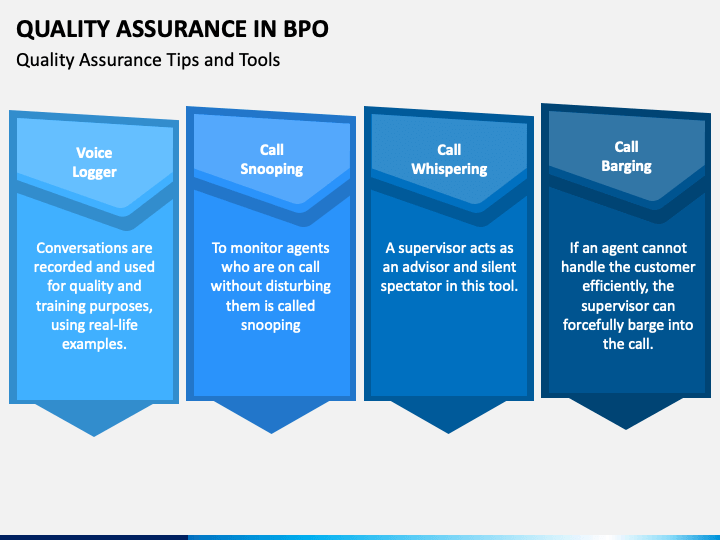 QUALITY ASSURANCE IN BPO

Quality Assurance Tips and Tools

Voice Logger

Conversations are recorded and used for quality and training purposes, using real-life examples.

Call Snooping

To monitor agents who are on call without disturbing them is called snooping

Call Whispering

A supervisor acts as an advisor and silent spectator in this tool.

Call Barging

If an agent cannot handle the customer efficiently, the supervisor can forcefully barge into the call.